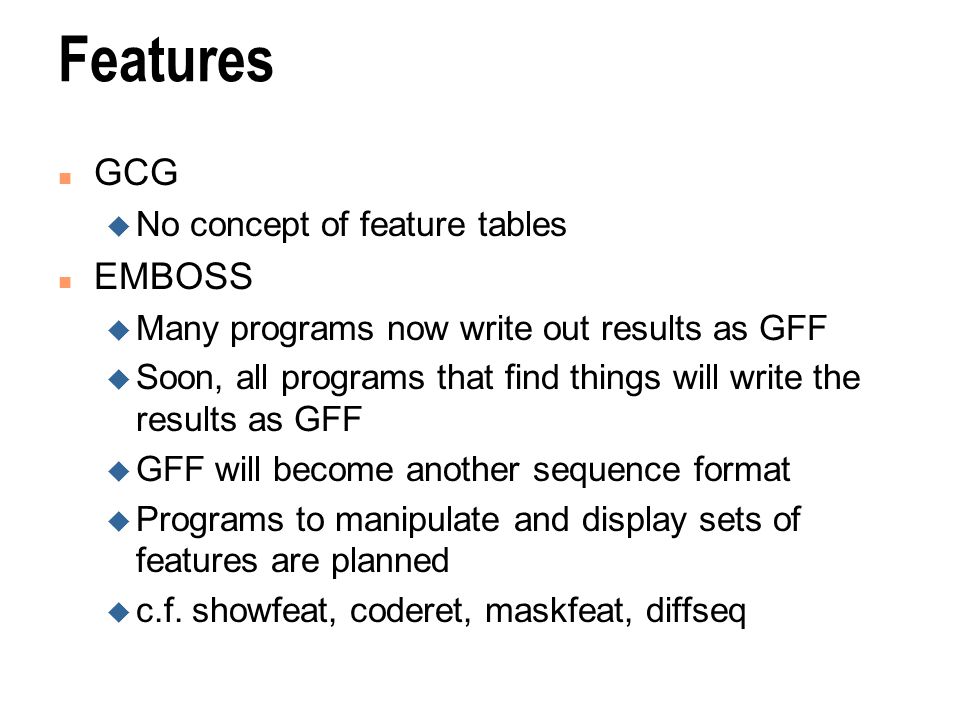 Features

GCG

No concept of feature tables

EMBOSS

Many programs now write out results as GFF

Soon, all programs that find things will write the results as GFF

GFF will become another sequence format

Programs to manipulate and display sets of features are planned

c.f. showfeat, coderet, maskfeat, diffseq